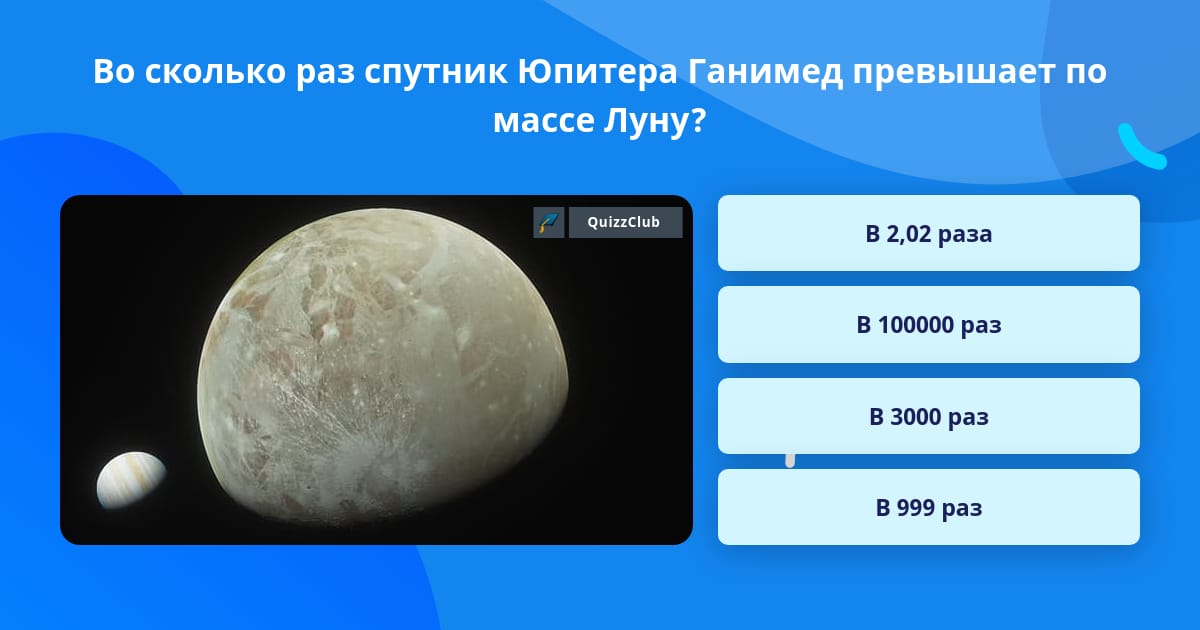 Во сколько раз спутник Юпитера Ганимед превышает по массе Луну?

QuizzClub

В 2,02 раза

В 100000 раз

В 3000 раз

В 999 раз